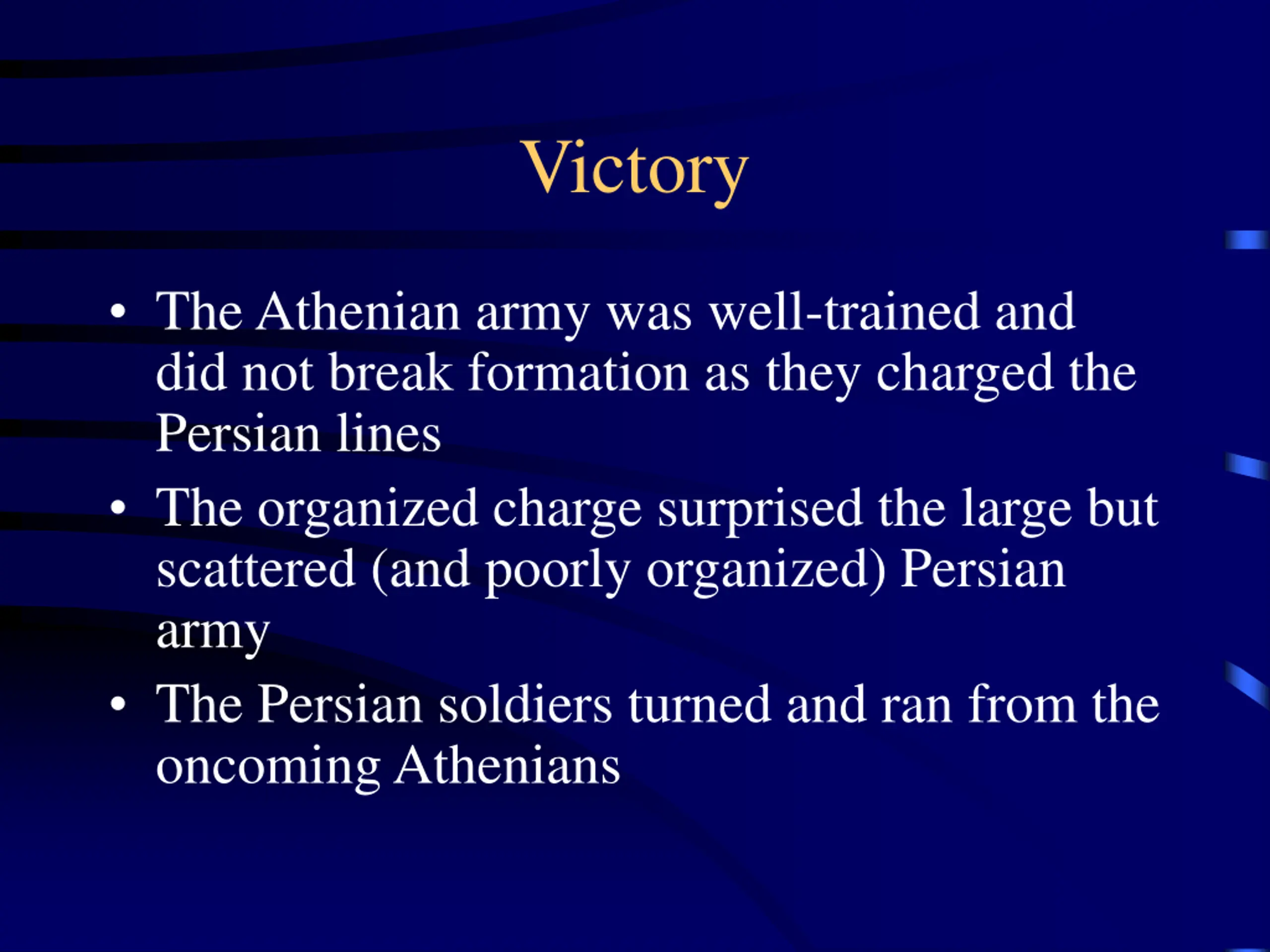 Victory

• The Athenian army was well-trained and did not break formation as they charged the Persian lines
• The organized charge surprised the large but scattered (and poorly organized) Persian army
• The Persian soldiers turned and ran from the oncoming Athenians